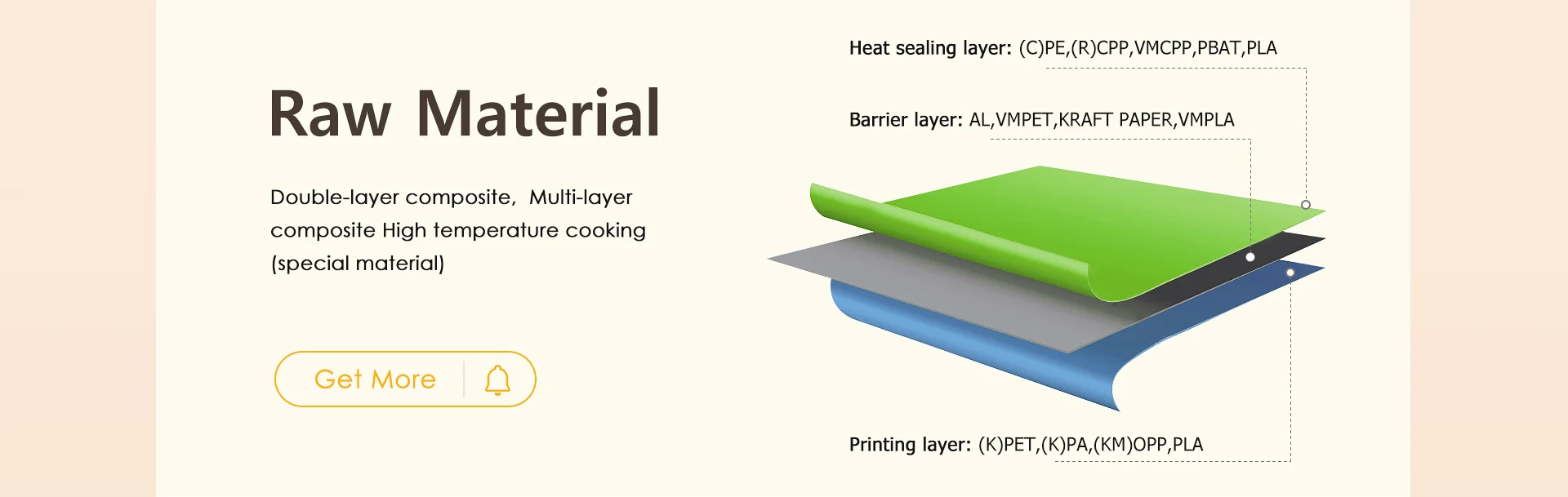 Raw Material

Double-layer composite, Multi-layer composite High temperature cooking (special material)

Get More

Heat sealing layer: (C)PE,(R)CPP,VMCPP,PBAT,PLA

Barrier layer: AL,VMPET,KRAFT PAPER,VMPLA

Printing layer: (K)PET,(K)PA,(KM)OPP,PLA